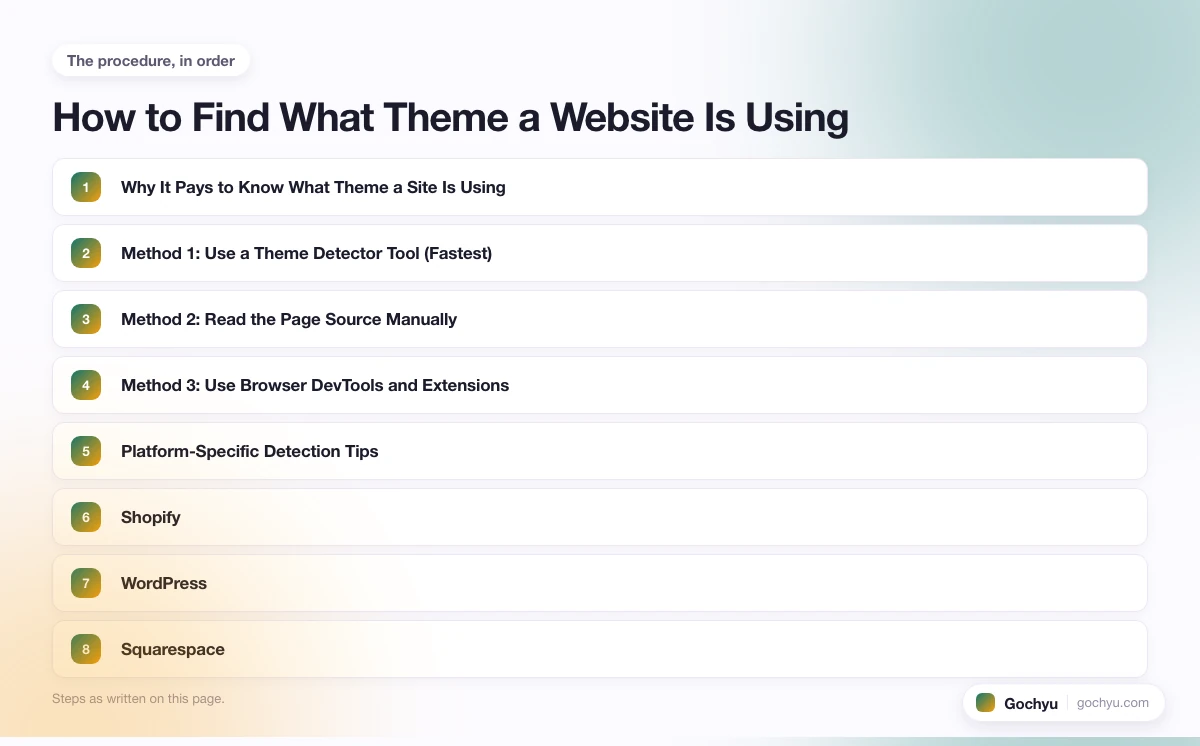 The procedure, in order

How to Find What Theme a Website Is Using

1 Why It Pays to Know What Theme a Site Is Using

2 Method 1: Use a Theme Detector Tool (Fastest)

3 Method 2: Read the Page Source Manually

4 Method 3: Use Browser DevTools and Extensions

5 Platform-Specific Detection Tips

6 Shopify

7 WordPress

8 Squarespace

Steps as written on this page.

Gochyu gochyu.com